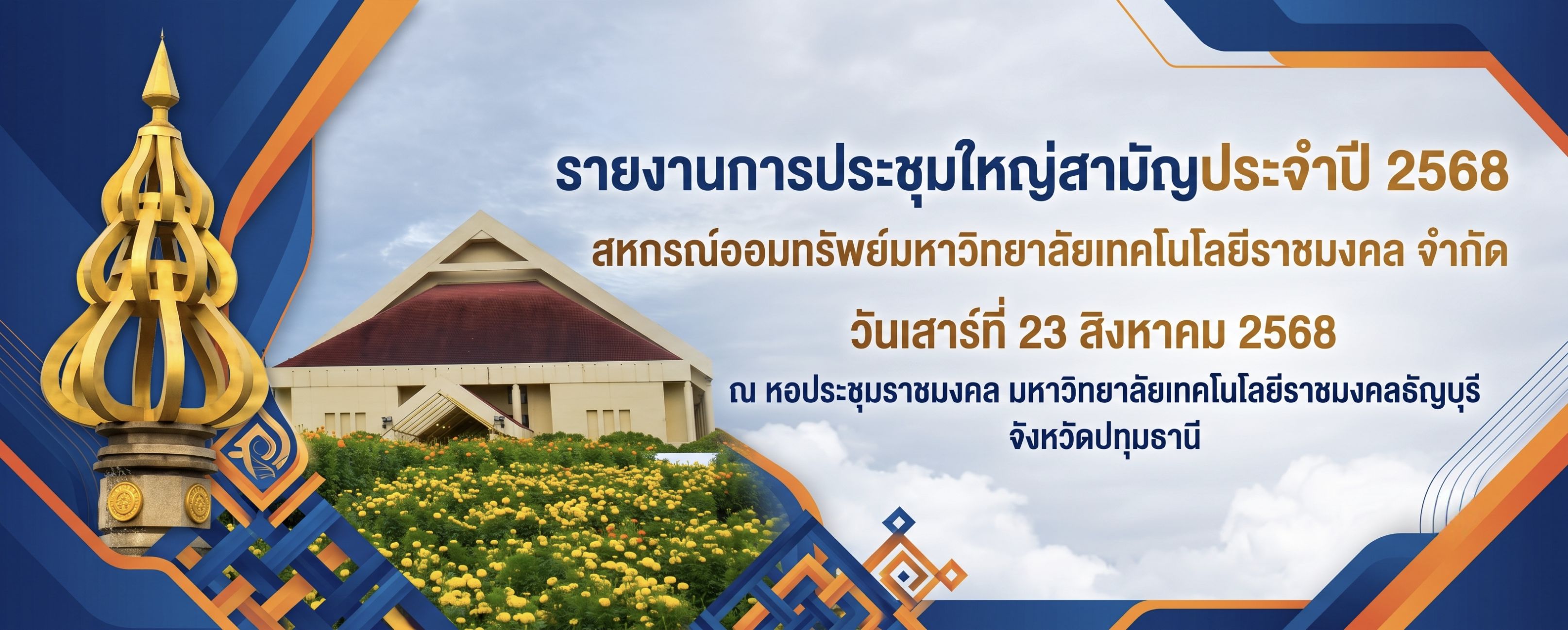 รายงานการประชุมใหญ่สามัญประจำปี 2568
สหกรณ์ออมทรัพย์มหาวิทยาลัยเทคโนโลยีราชมงคล จำกัด
วันเสาร์ที่ 23 สิงหาคม 2568
ณ หอประชุมราชมงคล มหาวิทยาลัยเทคโนโลยีราชมงคลธัญบุรี
จังหวัดปทุมธานี